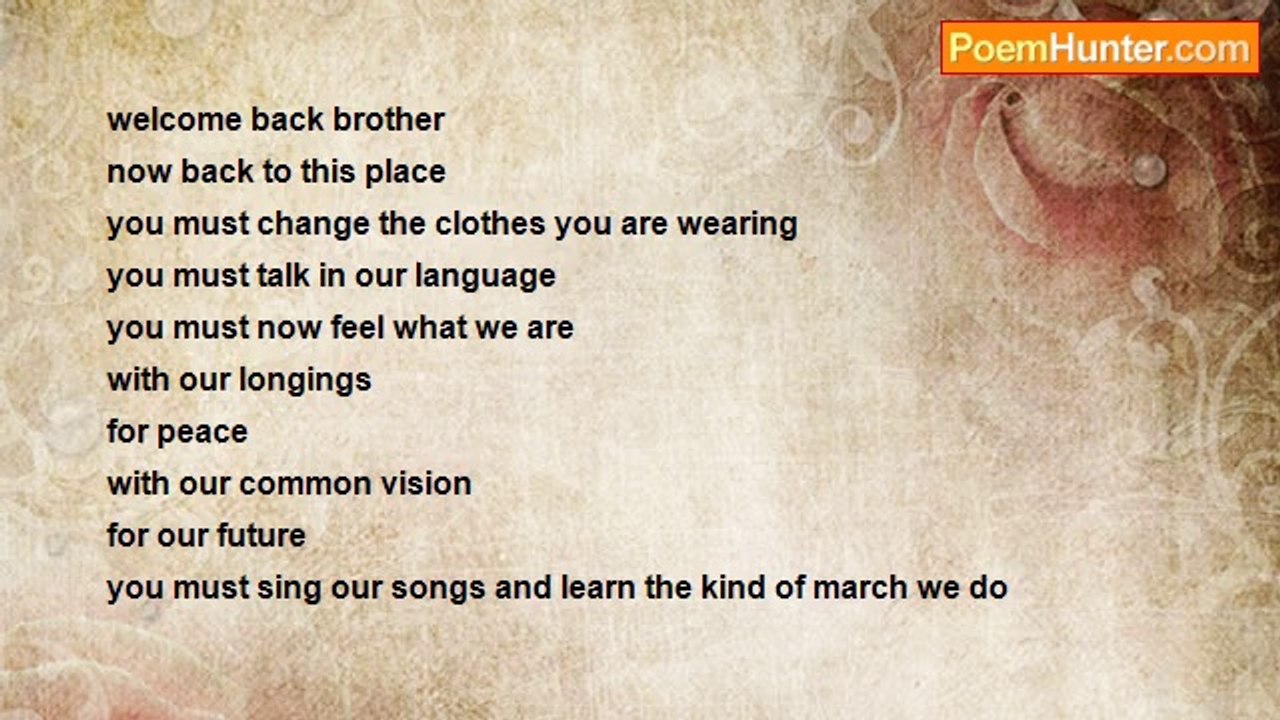 PoemHunter.com

welcome back brother
now back to this place
you must change the clothes you are wearing
you must talk in our language
you must now feel what we are
with our longings
for peace
with our common vision
for our future
you must sing our songs and learn the kind of march we do